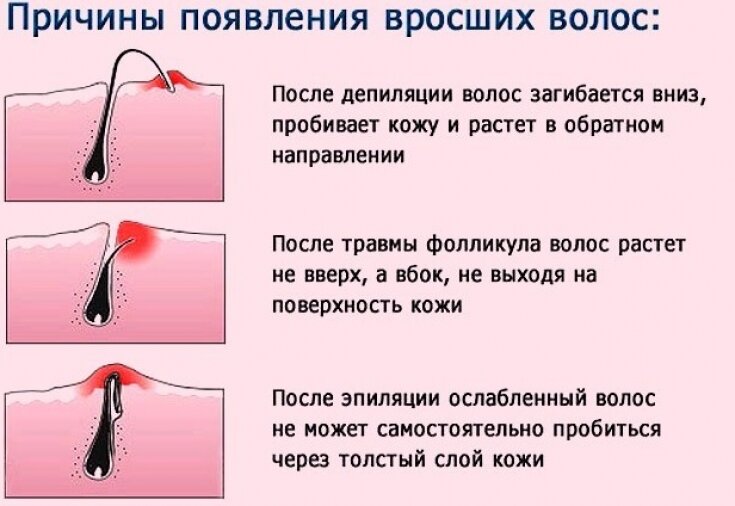 Причины появления вросших волос:

После депиляции волос загибается вниз, пробивает кожу и растет в обратном направлении

После травмы фолликула волос растет не вверх, а вбок, не выходя на поверхность кожи

После эпиляции ослабленный волос не может самостоятельно пробиться через толстый слой кожи